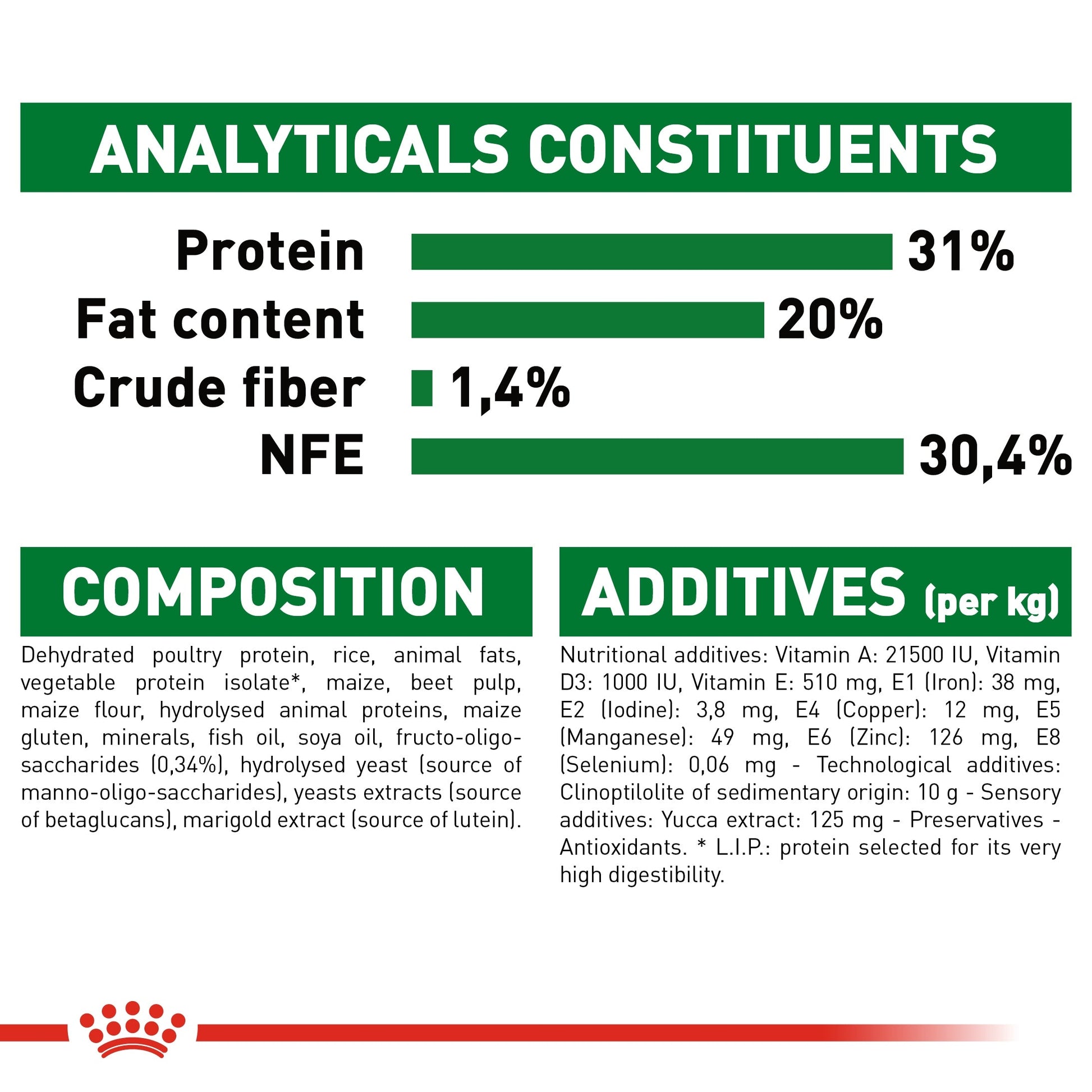 ANALYTICALS CONSTITUENTS

Protein 31%

Fat content 20%

Crude fiber 1,4%

NFE 30,4%

COMPOSITION

Dehydrated poultry protein, rice, animal fats, vegetable protein isolate*, maize, beet pulp, maize flour, hydrolysed animal proteins, maize gluten, minerals, fish oil, soya oil, fructo-oligo-saccharides (0,34%), hydrolysed yeast (source of manno-oligo-saccharides), yeasts extracts (source of betaglucans), marigold extract (source of lutein).

ADDITIVES (per kg)

Nutritional additives: Vitamin A: 21500 IU, Vitamin D3: 1000 IU, Vitamin E: 510 mg, E1 (Iron): 38 mg, E2 (Iodine): 3,8 mg, E4 (Copper): 12 mg, E5 (Manganese): 49 mg, E6 (Zinc): 126 mg, E8 (Selenium): 0,06 mg - Technological additives: Clinoptilolite of sedimentary origin: 10 g - Sensory additives: Yucca extract: 125 mg - Preservatives - Antioxidants. * L.I.P.: protein selected for its very high digestibility.